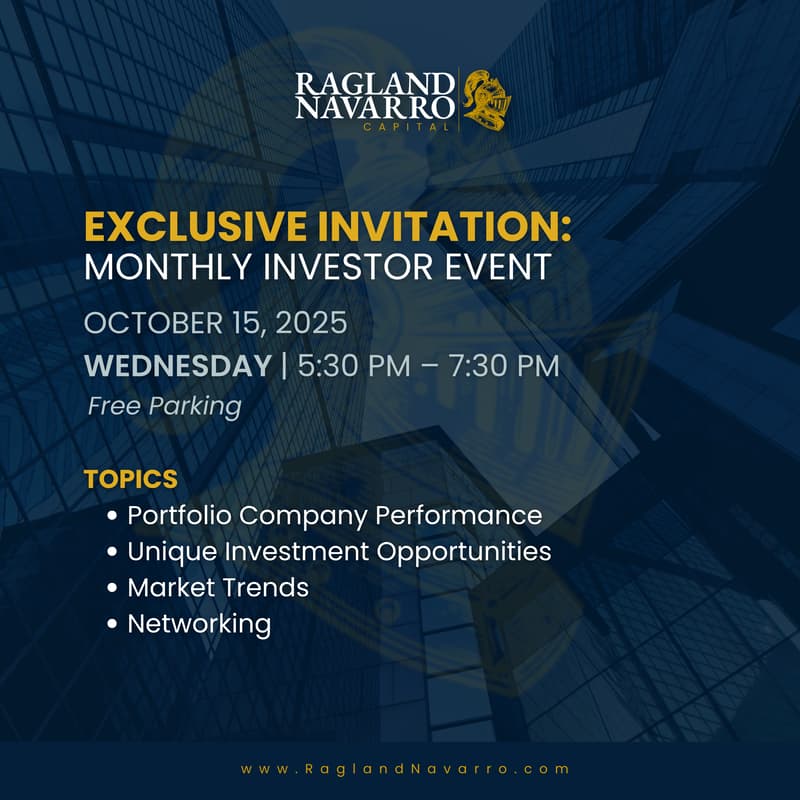 RAGLAND NAVARRO CAPITAL

EXCLUSIVE INVITATION:
MONTHLY INVESTOR EVENT

OCTOBER 15, 2025
WEDNESDAY | 5:30 PM – 7:30 PM
Free Parking

TOPICS
• Portfolio Company Performance
• Unique Investment Opportunities
• Market Trends
• Networking

www.RaglandNavarro.com